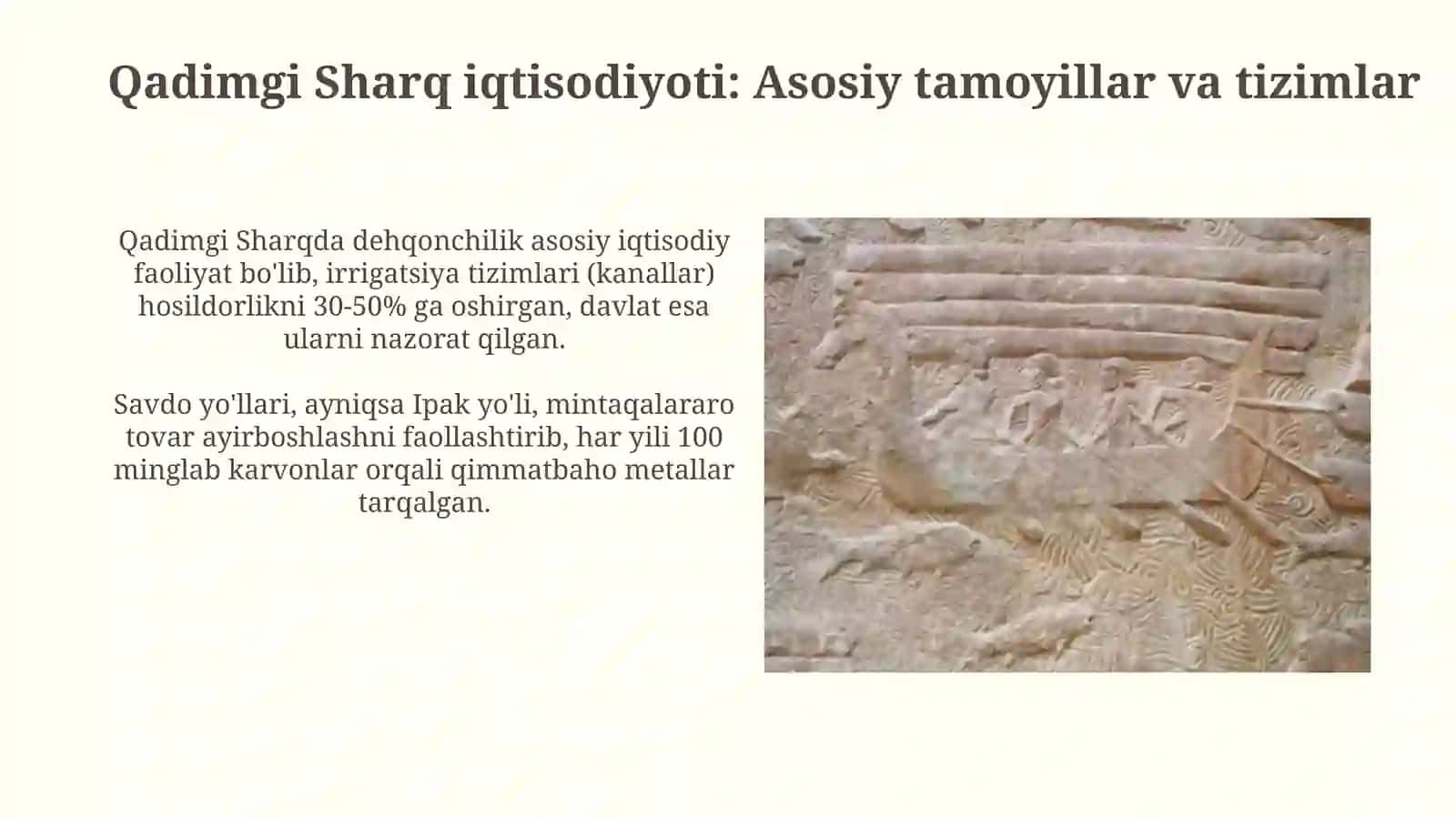 Qadimgi Sharq iqtisodiyoti: Asosiy tamoyillar va tizimlar

Qadimgi Sharqda dehqonchilik asosiy iqtisodiy faoliyat bo'lib, irrigatsiya tizimlari (kanallar) hosildorlikni 30-50% ga oshirgan, davlat esa ularni nazorat qilgan.

Savdo yo'llari, ayniqsa Ipak yo'li, mintaqalararo tovar ayirboshlashni faollashtirib, har yili 100 minglab karvonlar orqali qimmatbaho metallar tarqalgan.